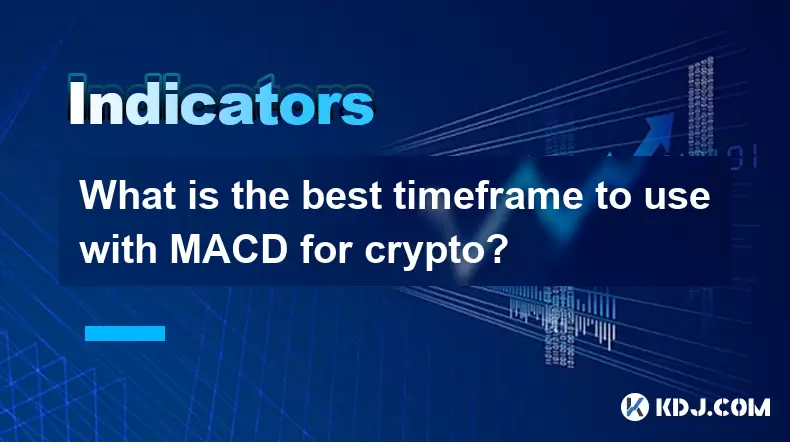 Indicators

What is the best timeframe to use with MACD for crypto?

KDJ.COM